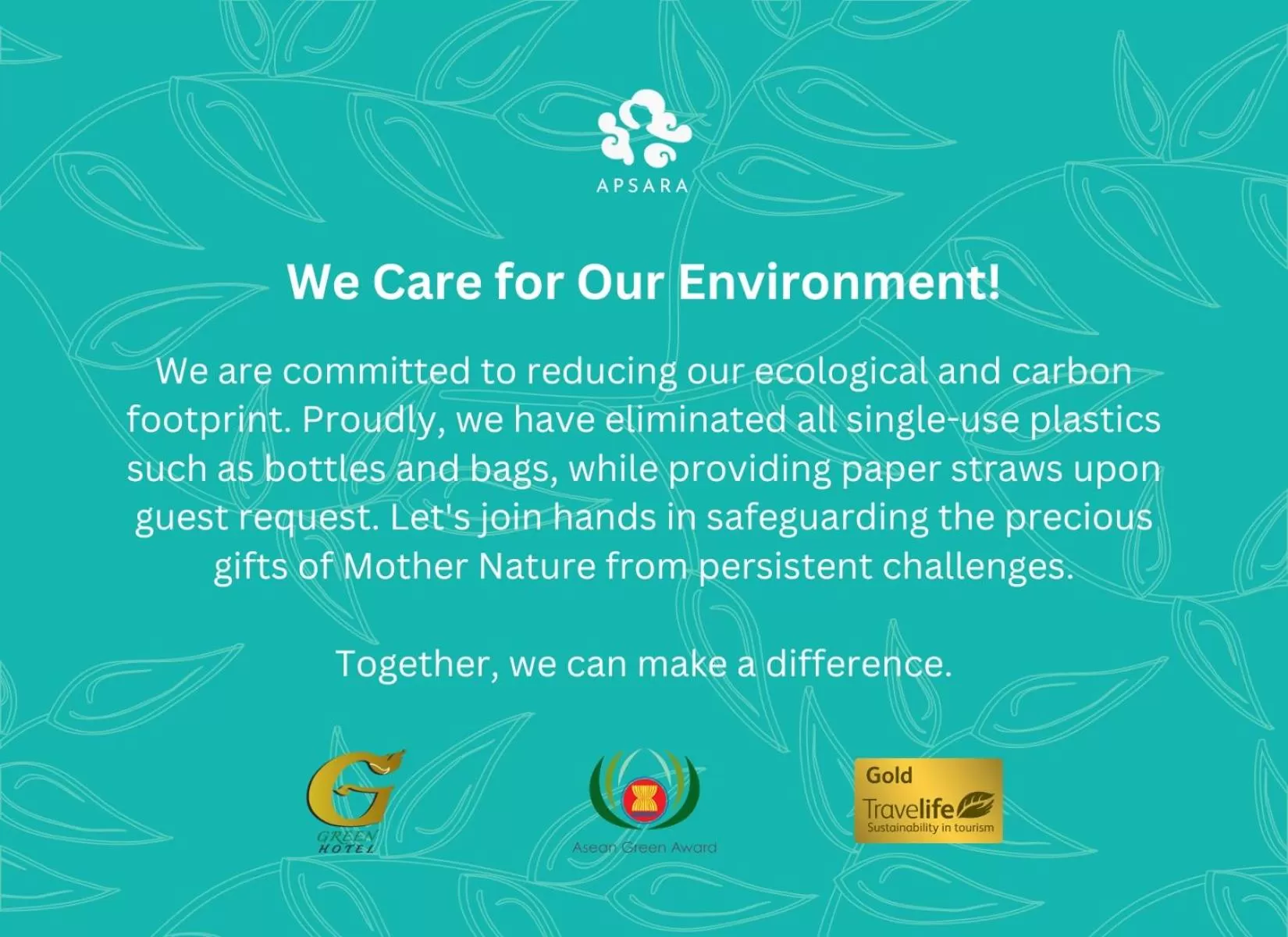 APSARA

We Care for Our Environment!

We are committed to reducing our ecological and carbon footprint. Proudly, we have eliminated all single-use plastics such as bottles and bags, while providing paper straws upon guest request. Let's join hands in safeguarding the precious gifts of Mother Nature from persistent challenges.

Together, we can make a difference.

G
GREEN
HOTEL

Asean Green Award

Gold
Travelife
Sustainability in tourism